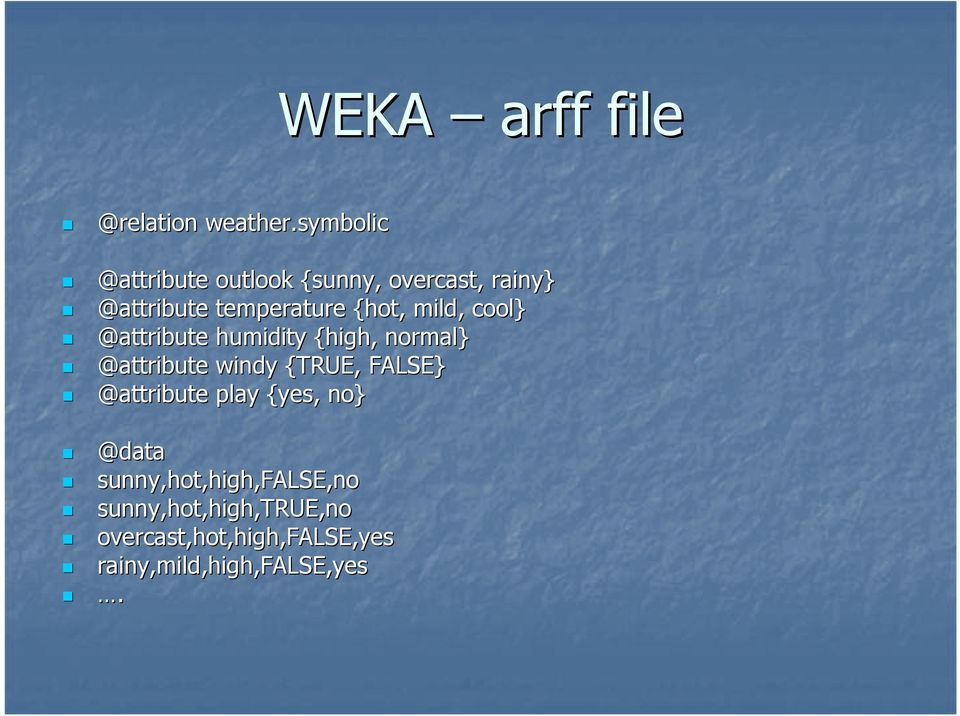 WEKA – arff file

- @relation weather.symbolic

- @attribute outlook {sunny, overcast, rainy}
- @attribute temperature {hot, mild, cool}
- @attribute humidity {high, normal}
- @attribute windy {TRUE, FALSE}
- @attribute play {yes, no}

- @data
- sunny,hot,high,FALSE,no
- sunny,hot,high,TRUE,no
- overcast,hot,high,FALSE,yes
- rainy,mild,high,FALSE,yes
- ….